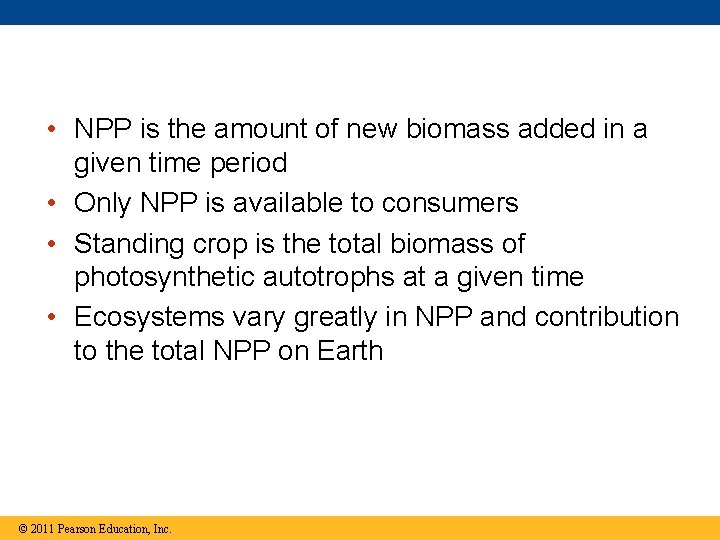 • NPP is the amount of new biomass added in a given time period

• Only NPP is available to consumers

• Standing crop is the total biomass of photosynthetic autotrophs at a given time

• Ecosystems vary greatly in NPP and contribution to the total NPP on Earth

© 2011 Pearson Education, Inc.